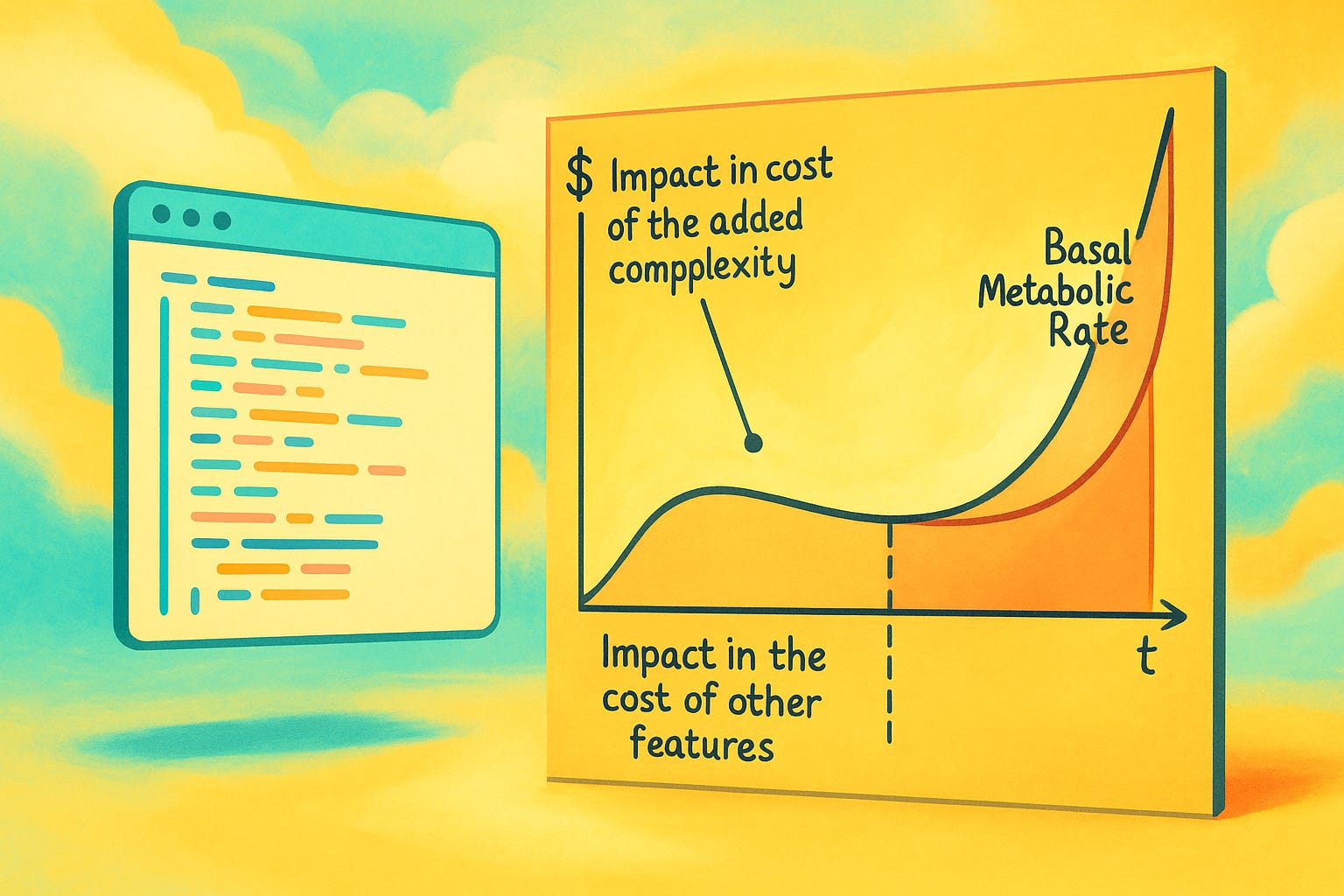 $ Impact in cost of the added compplexity

Basal Metabolic Rate

Impact in the cost of other features

t